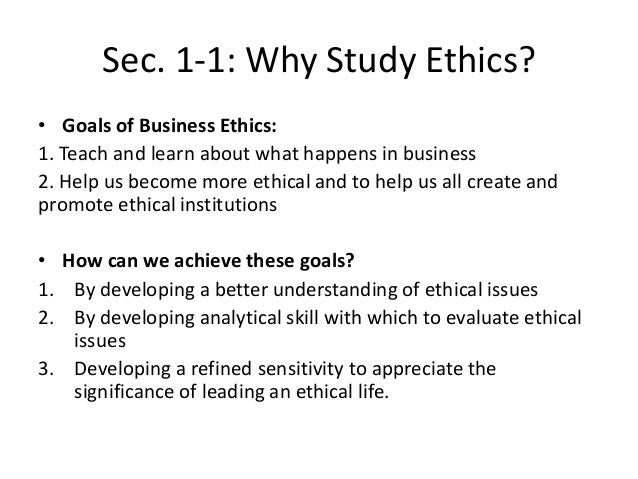 Sec. 1-1: Why Study Ethics?

• Goals of Business Ethics:
1. Teach and learn about what happens in business
2. Help us become more ethical and to help us all create and promote ethical institutions

• How can we achieve these goals?
1. By developing a better understanding of ethical issues
2. By developing analytical skill with which to evaluate ethical issues
3. Developing a refined sensitivity to appreciate the significance of leading an ethical life.